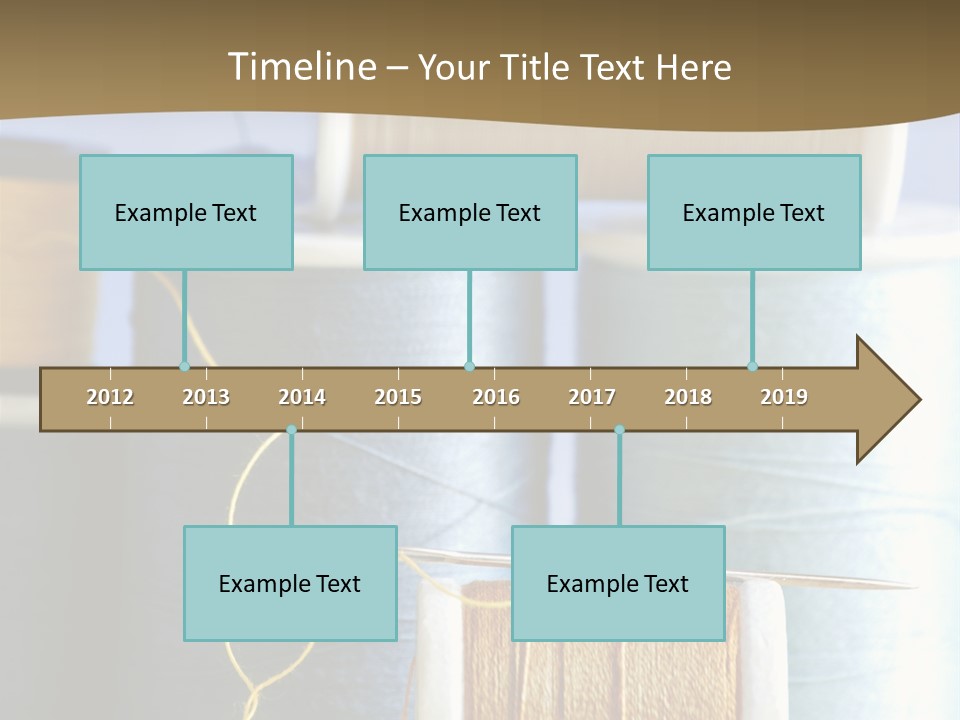 Timeline – Your Title Text Here

Example Text

Example Text

Example Text

2012 2013 2014 2015 2016 2017 2018 2019

Example Text

Example Text